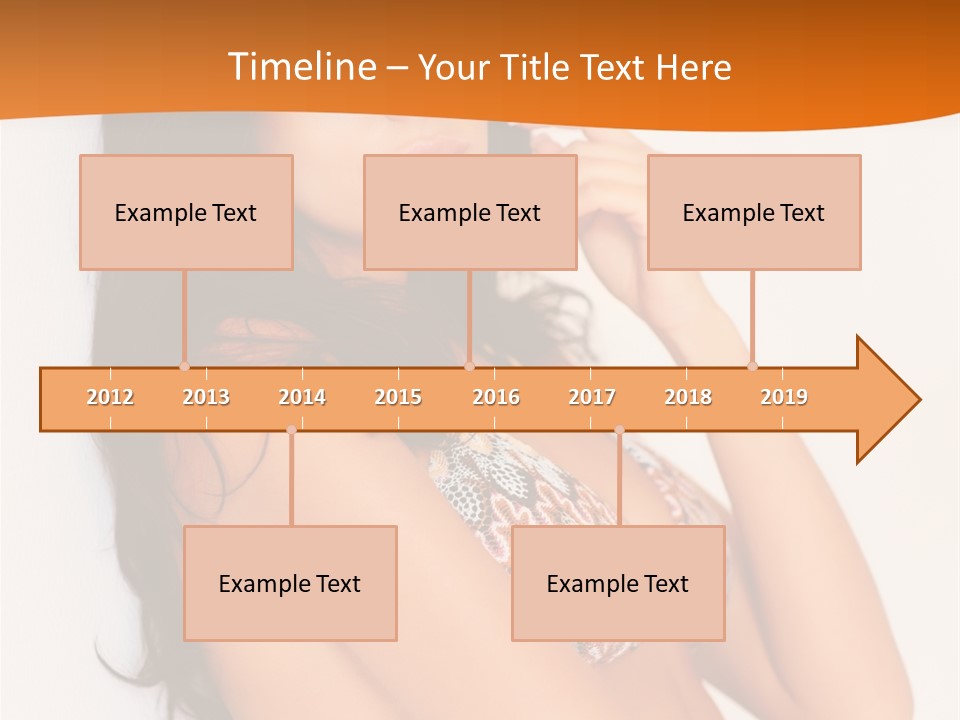 Timeline – Your Title Text Here

Example Text

Example Text

Example Text

2012 2013 2014 2015 2016 2017 2018 2019

Example Text

Example Text